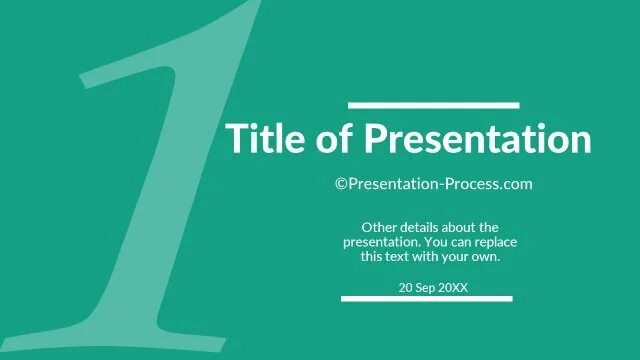 1

Title of Presentation

©Presentation-Process.com

Other details about the presentation. You can replace this text with your own.

20 Sep 20XX